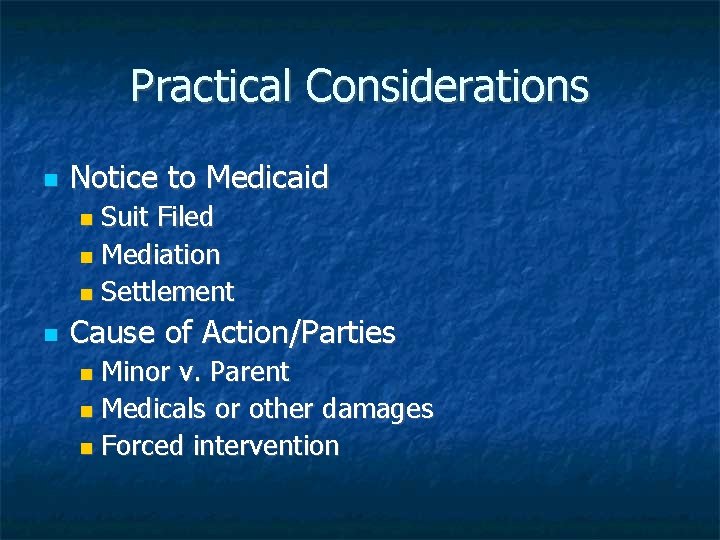 Practical Considerations

- Notice to Medicaid
  - Suit Filed
  - Mediation
  - Settlement
- Cause of Action/Parties
  - Minor v. Parent
  - Medicals or other damages
  - Forced intervention